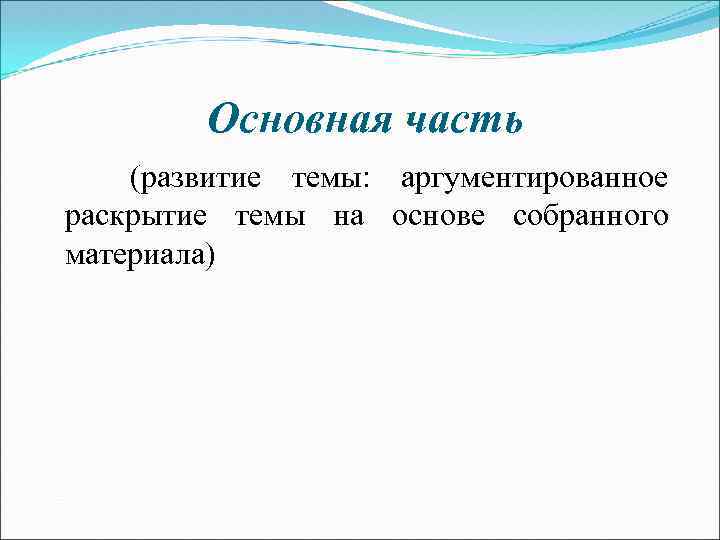 Основная часть

(развитие темы: аргументированное раскрытие темы на основе собранного материала)